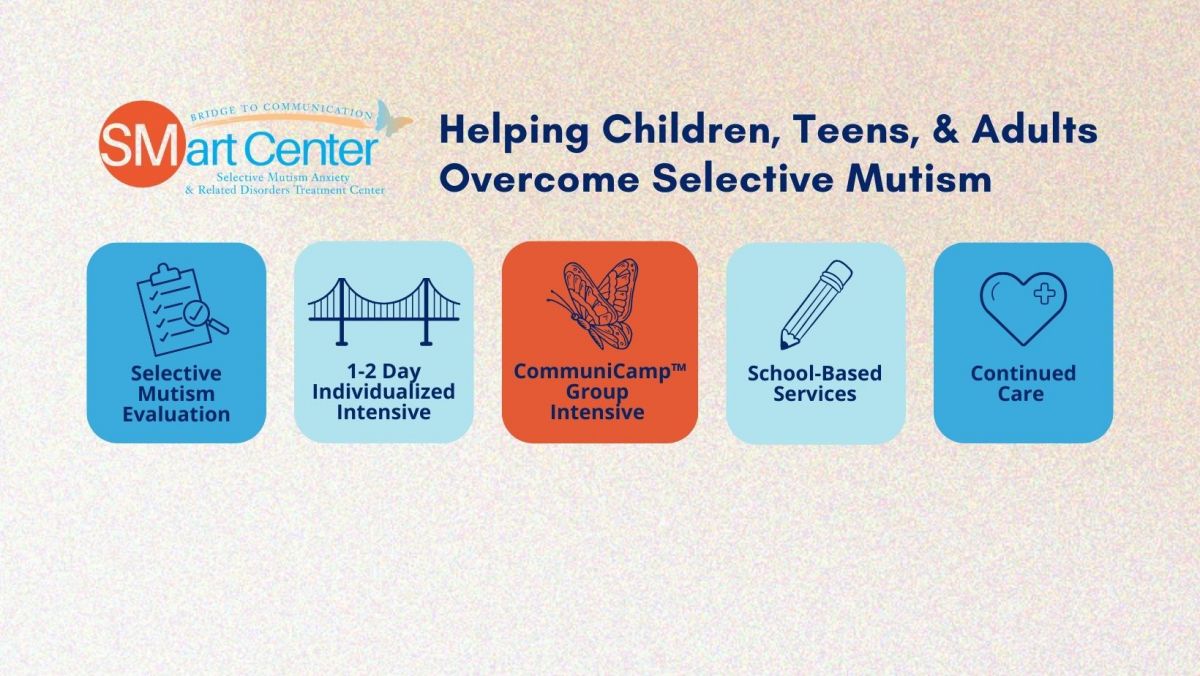 BRIDGE TO COMMUNICATION
SMart Center
Selective Mutism Anxiety & Related Disorders Treatment Center

Helping Children, Teens, & Adults Overcome Selective Mutism

Selective Mutism Evaluation

1-2 Day Individualized Intensive

CommuniCamp™ Group Intensive

School-Based Services

Continued Care